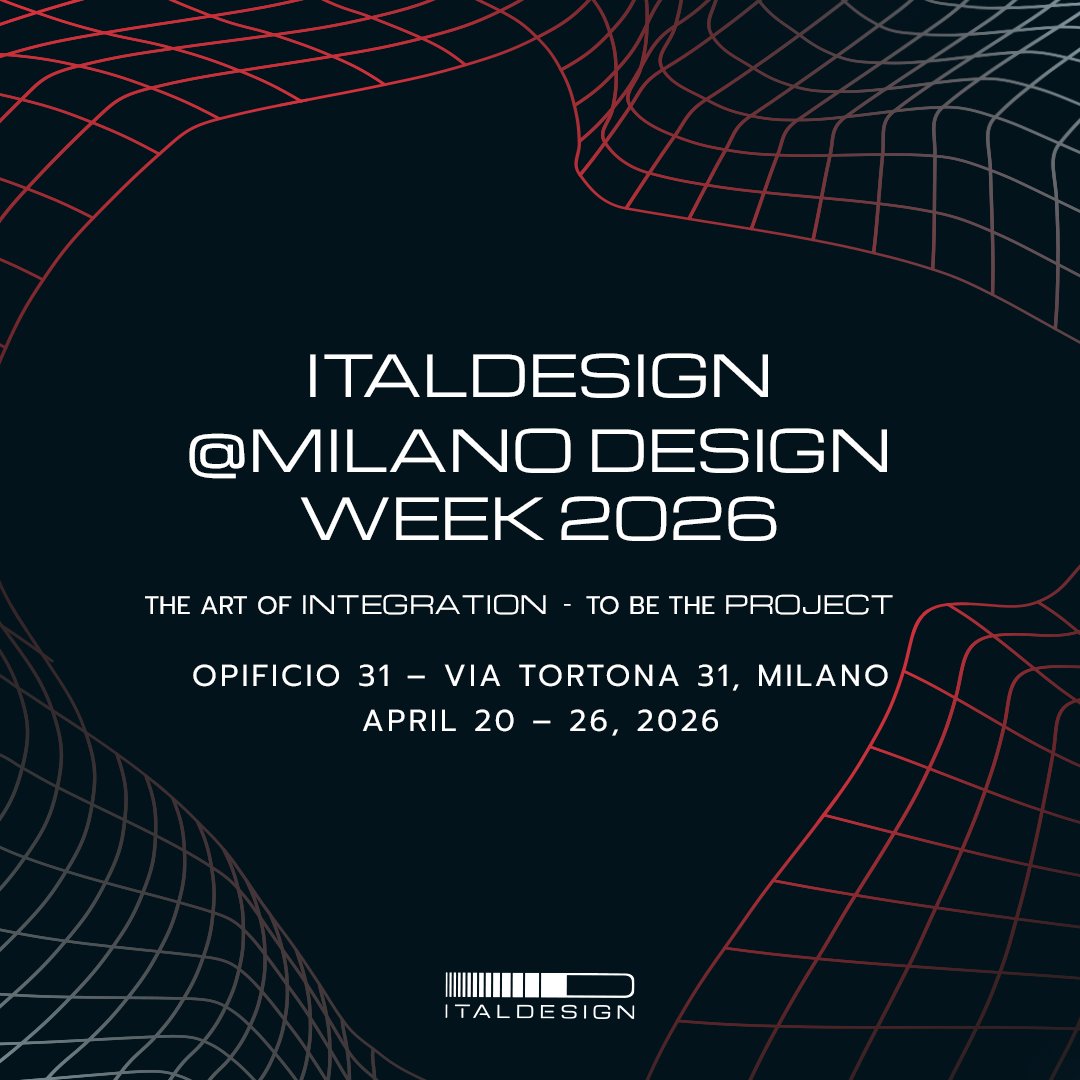 ITALDESIGN
@MILANO DESIGN
WEEK 2026

THE ART OF INTEGRATION - TO BE THE PROJECT

OPIFICIO 31 – VIA TORTONA 31, MILANO
APRIL 20 – 26, 2026

ITALDESIGN